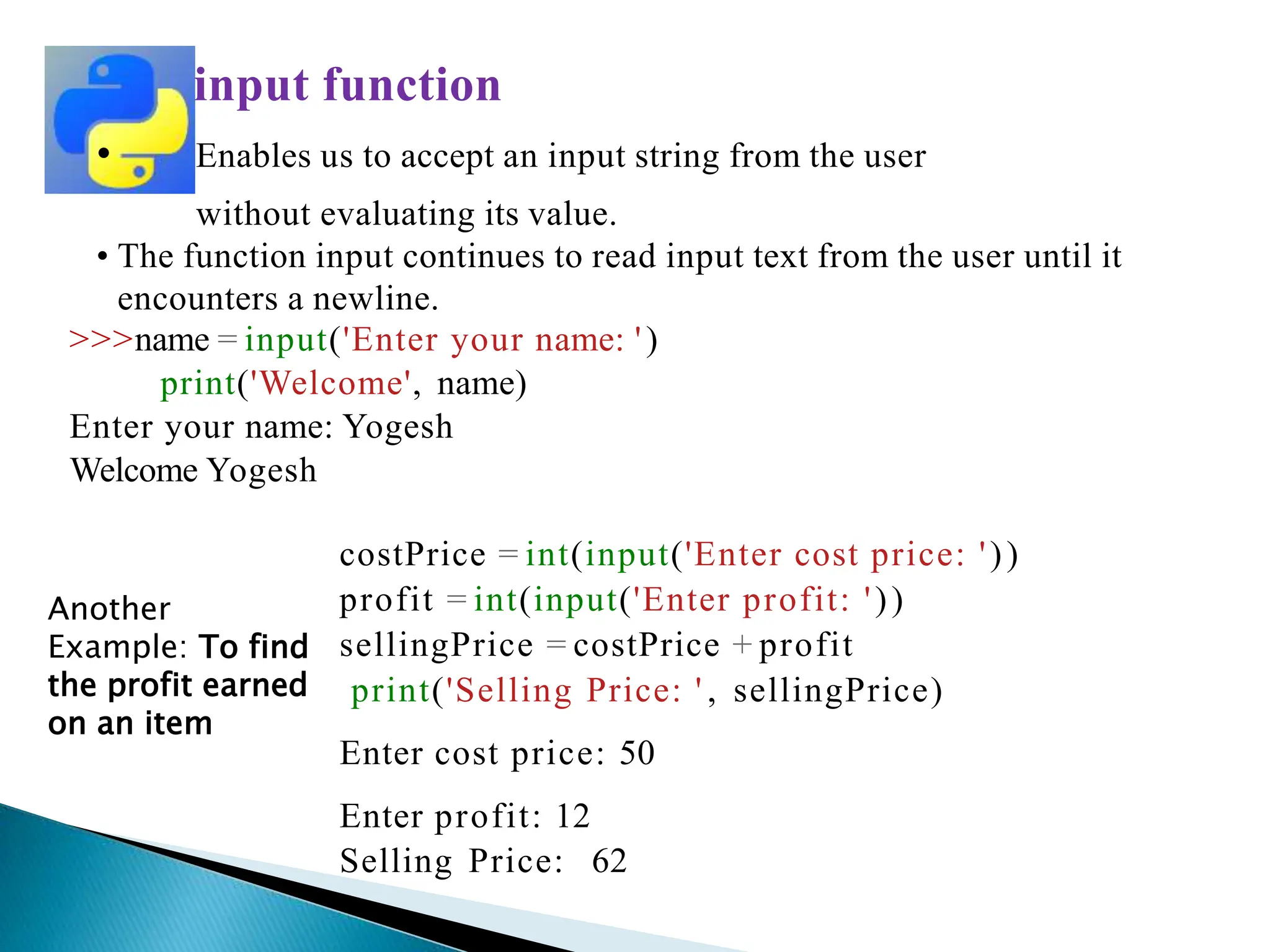 input function

• Enables us to accept an input string from the user without evaluating its value.

• The function input continues to read input text from the user until it encounters a newline.

>>>name = input('Enter your name: ')
print('Welcome', name)
Enter your name: Yogesh
Welcome Yogesh

Another Example: To find the profit earned on an item

costPrice = int(input('Enter cost price: '))
profit = int(input('Enter profit: '))
sellingPrice = costPrice + profit
print('Selling Price: ', sellingPrice)

Enter cost price: 50

Enter profit: 12
Selling Price: 62